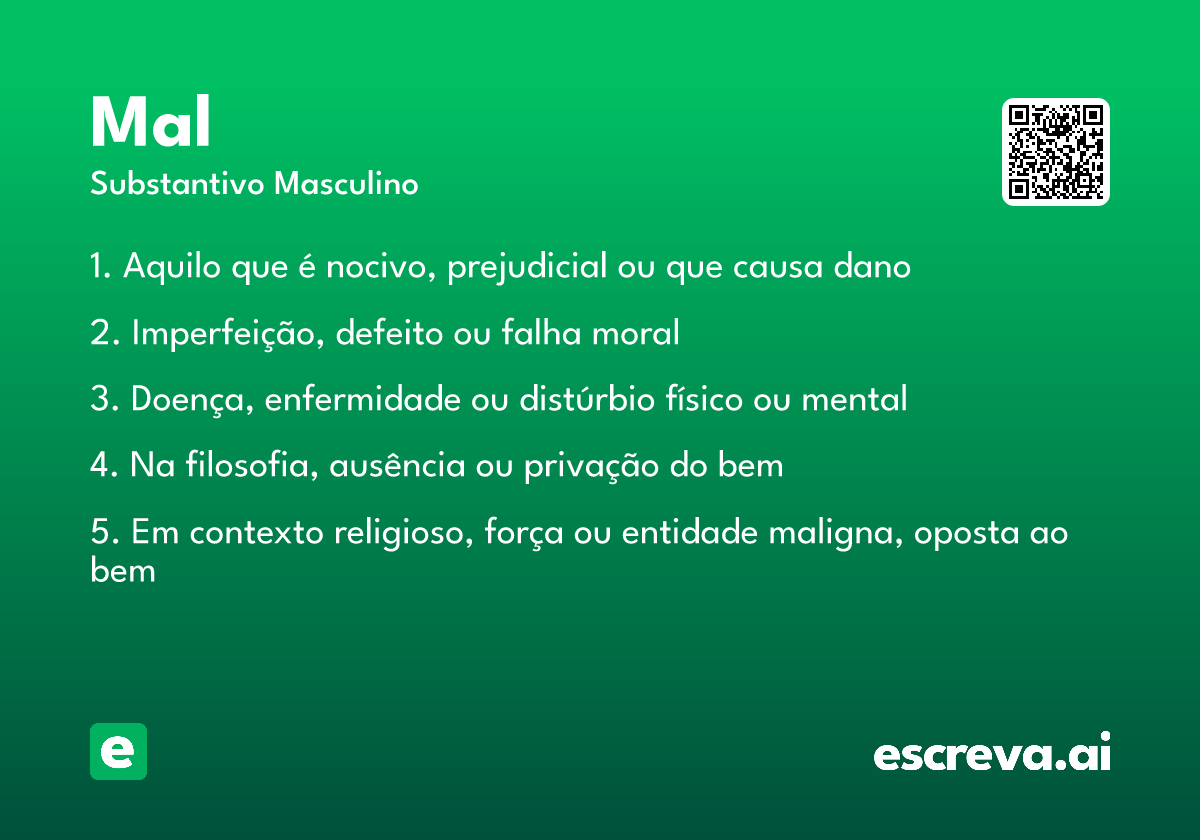 Mal
Substantivo Masculino

1. Aquilo que é nocivo, prejudicial ou que causa dano

2. Imperfeição, defeito ou falha moral

3. Doença, enfermidade ou distúrbio físico ou mental

4. Na filosofia, ausência ou privação do bem

5. Em contexto religioso, força ou entidade maligna, oposta ao bem

e

escreva.ai